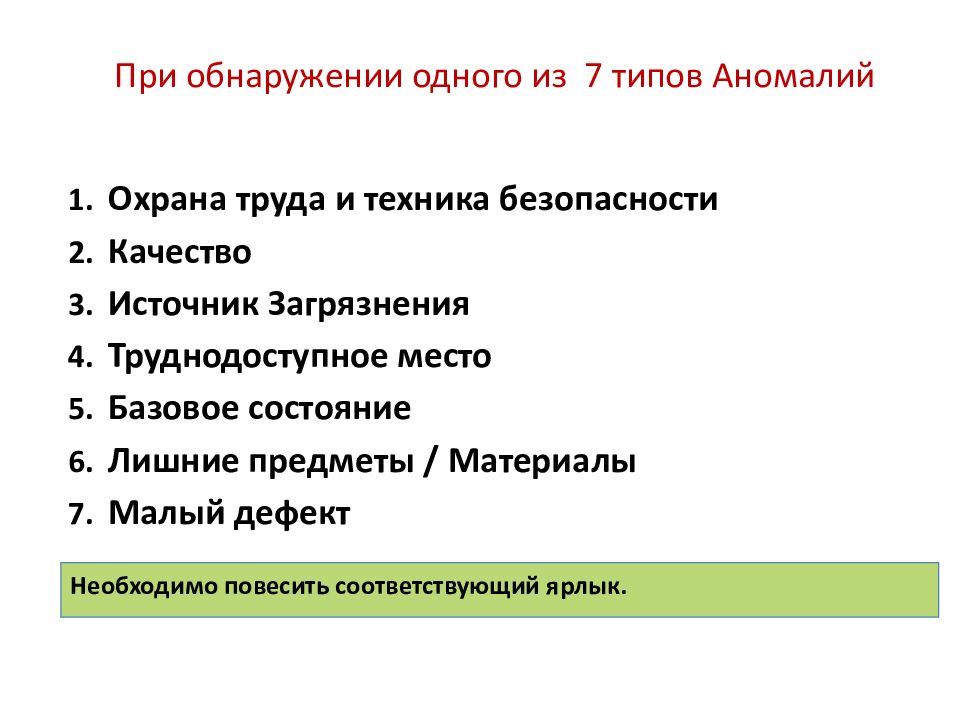 При обнаружении одного из 7 типов Аномалий

1. Охрана труда и техника безопасности
2. Качество
3. Источник Загрязнения
4. Труднодоступное место
5. Базовое состояние
6. Лишние предметы / Материалы
7. Малый дефект

Необходимо повесить соответствующий ярлык.